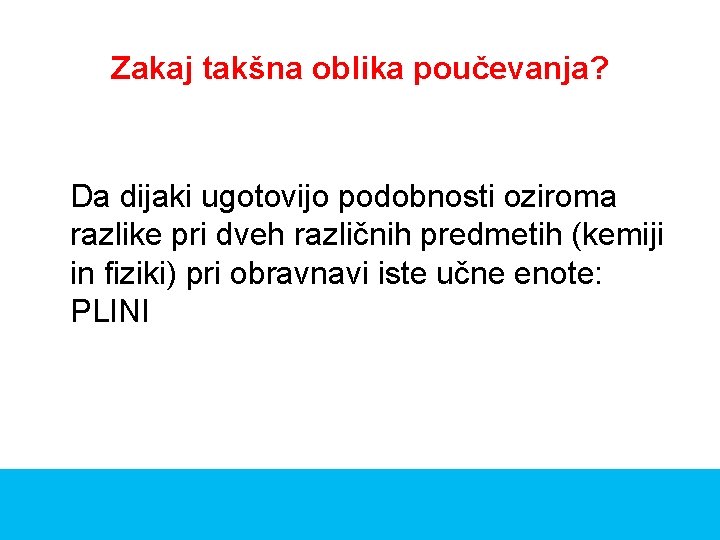 Zakaj takšna oblika poučevanja?

Da dijaki ugotovijo podobnosti oziroma razlike pri dveh različnih predmetih (kemiji in fiziki) pri obravnavi iste učne enote: PLINI